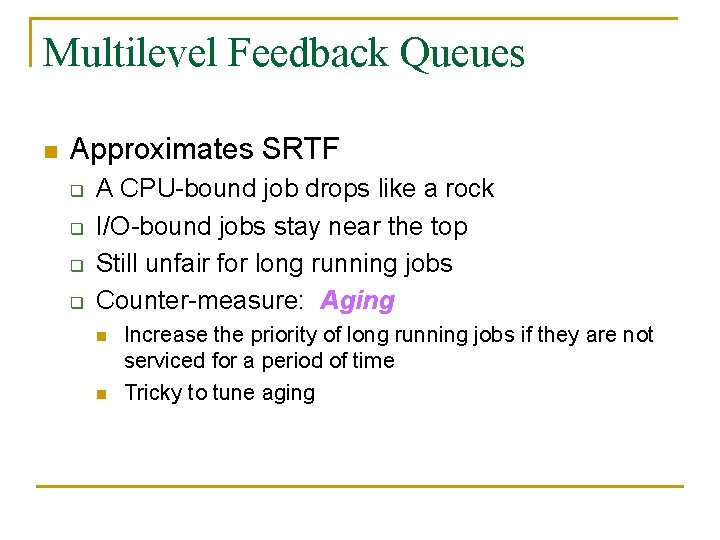 Multilevel Feedback Queues

Approximates SRTF

A CPU-bound job drops like a rock

I/O-bound jobs stay near the top

Still unfair for long running jobs

Counter-measure: Aging

Increase the priority of long running jobs if they are not serviced for a period of time

Tricky to tune aging